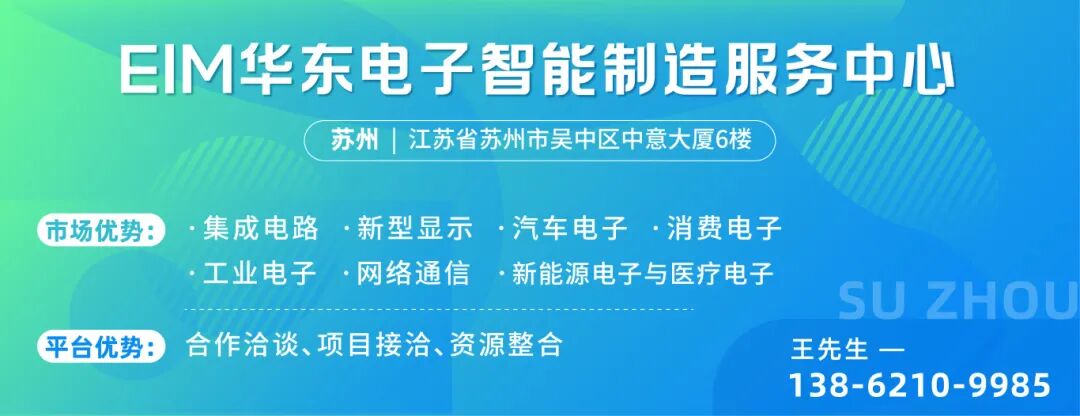 EIM华东电子智能制造服务中心

苏州 | 江苏省苏州市吴中区中意大厦6楼

市场优势: ·集成电路 ·新型显示 ·汽车电子 ·消费电子 ·工业电子 ·网络通信 ·新能源电子与医疗电子

SU ZHOU

平台优势: 合作洽谈、项目接洽、资源整合

王先生 —
138-6210-9985